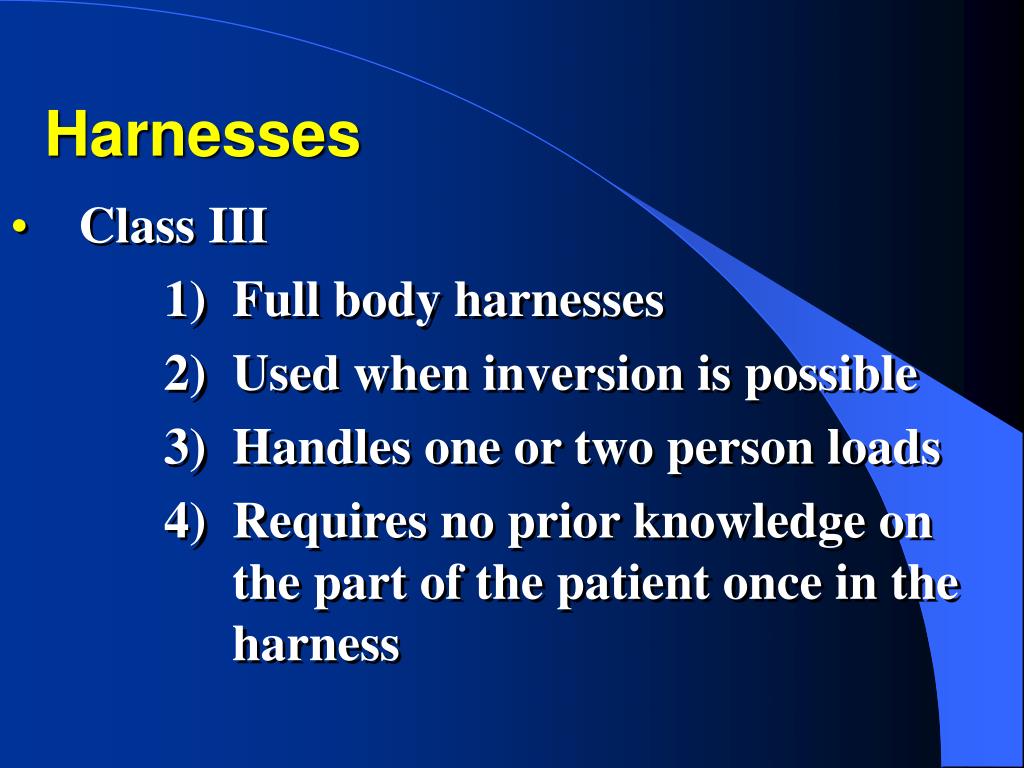 Harnesses

• Class III

1) Full body harnesses

2) Used when inversion is possible

3) Handles one or two person loads

4) Requires no prior knowledge on the part of the patient once in the harness